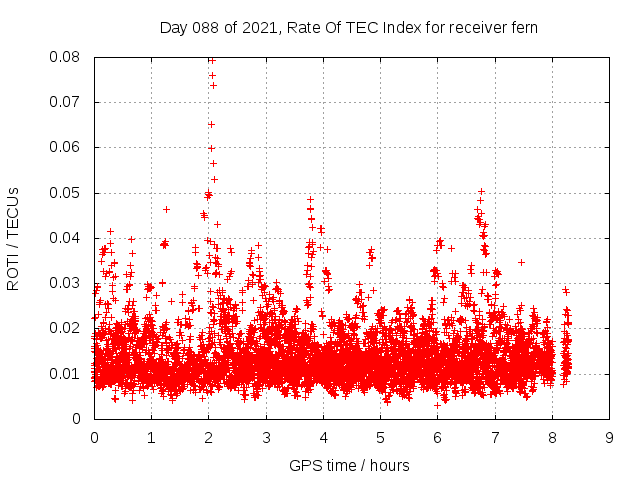 Day 088 of 2021, Rate Of TEC Index for receiver fern

ROTI / TECUs

0.08
0.07
0.06
0.05
0.04
0.03
0.02
0.01
0

0 1 2 3 4 5 6 7 8 9

GPS time / hours